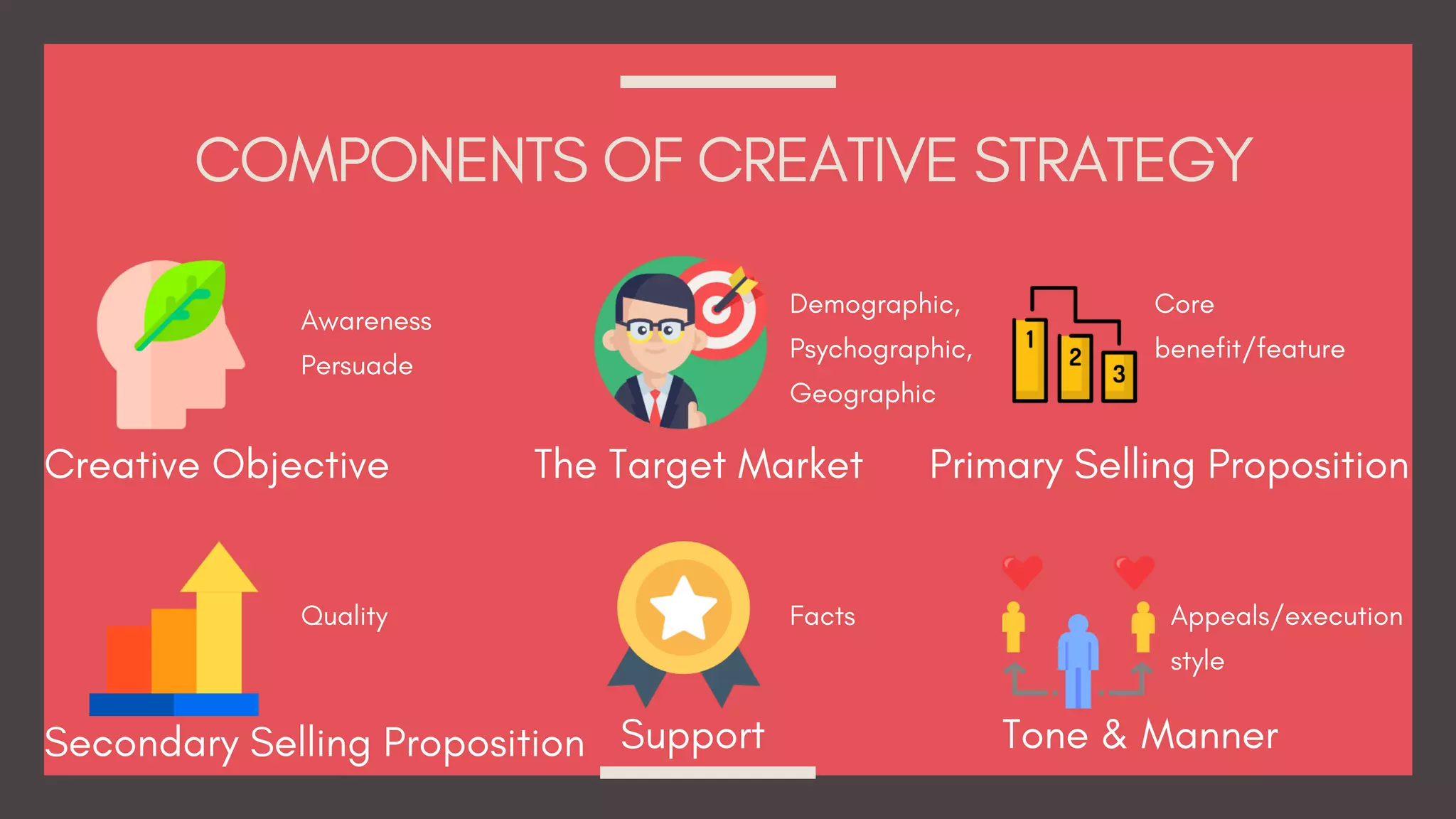 COMPONENTS OF CREATIVE STRATEGY

Awareness
Persuade

Creative Objective

Demographic,
Psychographic,
Geographic

The Target Market

1
2
3

Core
benefit/feature

Primary Selling Proposition

Quality

Secondary Selling Proposition

Facts

Support

Appeals/execution
style

Tone & Manner